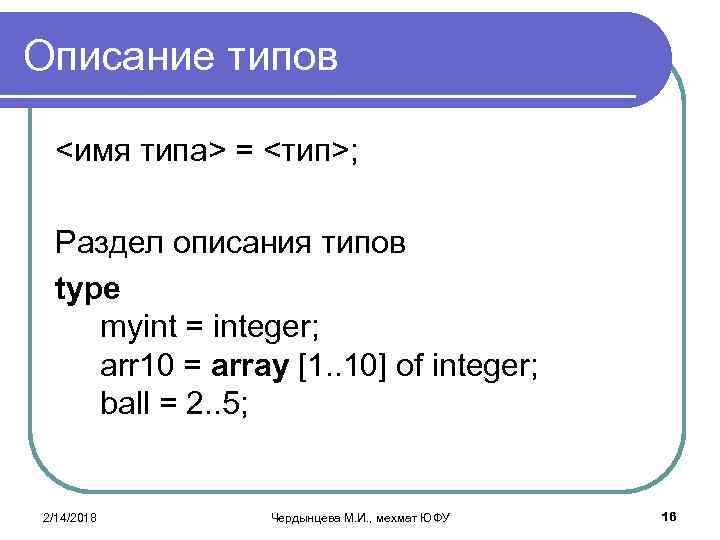 Описание типов

<имя типа> = <тип>;

Раздел описания типов

type
myint = integer;
arr10 = array [1..10] of integer;
ball = 2..5;

2/14/2018

Чердынцева М.И., мехмат ЮФУ

16